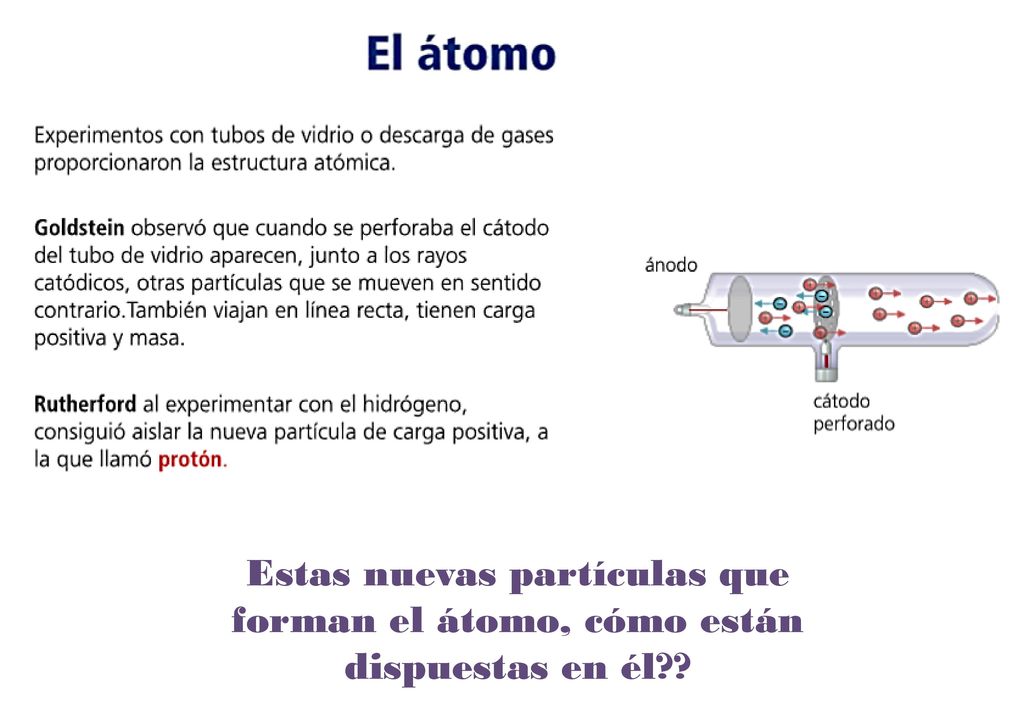 El átomo

Experimentos con tubos de vidrio o descarga de gases proporcionaron la estructura atómica.

Goldstein observó que cuando se perforaba el cátodo del tubo de vidrio aparecen, junto a los rayos catódicos, otras partículas que se mueven en sentido contrario.También viajan en línea recta, tienen carga positiva y masa.

Rutherford al experimentar con el hidrógeno, consiguió aislar la nueva partícula de carga positiva, a la que llamó protón.

ánodo

cátodo perforado

Estas nuevas partículas que forman el átomo, cómo están dispuestas en él??